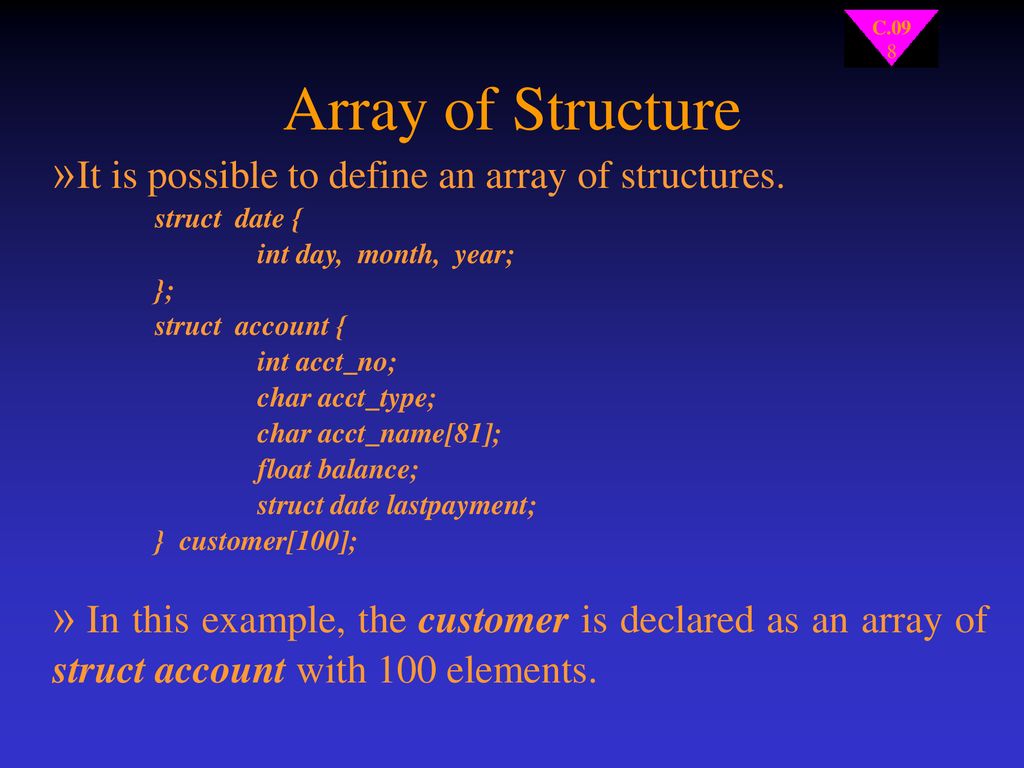 C.09
8

Array of Structure

»It is possible to define an array of structures.

struct date {
int day, month, year;
};
struct account {
int acct_no;
char acct_type;
char acct_name[81];
float balance;
struct date lastpayment;
} customer[100];

» In this example, the customer is declared as an array of struct account with 100 elements.